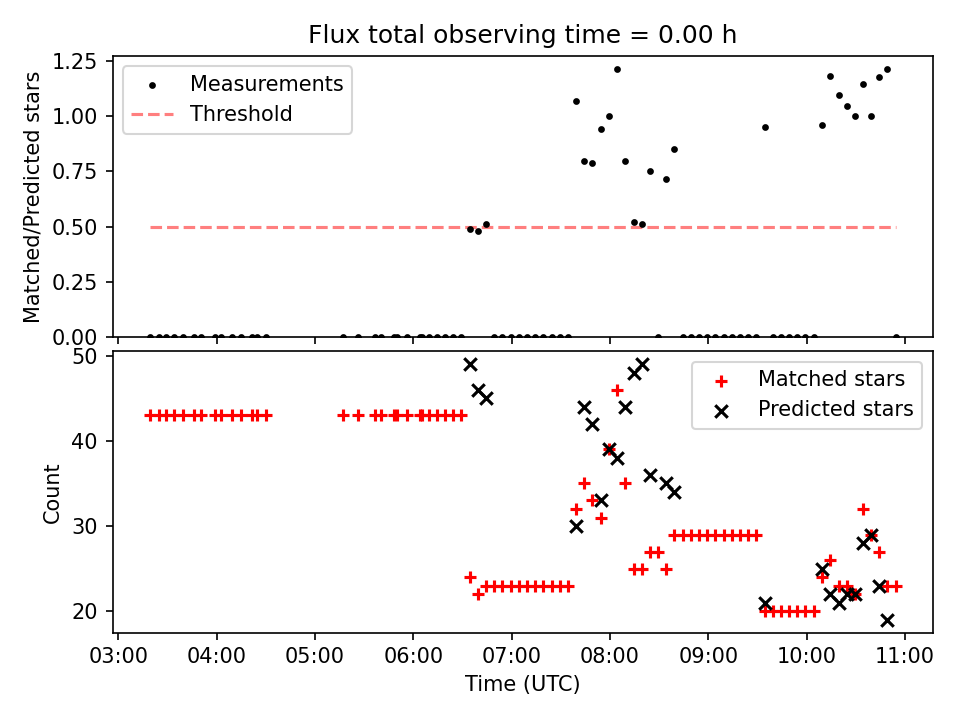 Flux total observing time = 0.00 h

Matched/Predicted stars

1.25
1.00
0.75
0.50
0.25
0.00

Measurements
Threshold

Count

50
40
30
20

Matched stars
Predicted stars

03:00 04:00 05:00 06:00 07:00 08:00 09:00 10:00 11:00

Time (UTC)